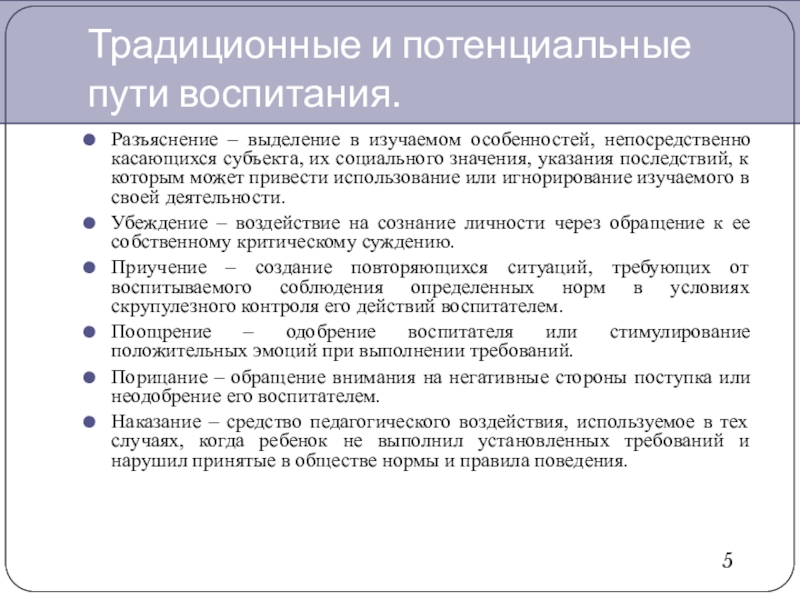 Традиционные и потенциальные пути воспитания.

Разъяснение – выделение в изучаемом особенностей, непосредственно касающихся субъекта, их социального значения, указания последствий, к которым может привести использование или игнорирование изучаемого в своей деятельности.

Убеждение – воздействие на сознание личности через обращение к ее собственному критическому суждению.

Приучение – создание повторяющихся ситуаций, требующих от воспитываемого соблюдения определенных норм в условиях скрупулезного контроля его действий воспитателем.

Поощрение – одобрение воспитателя или стимулирование положительных эмоций при выполнении требований.

Порицание – обращение внимания на негативные стороны поступка или неодобрение его воспитателем.

Наказание – средство педагогического воздействия, используемое в тех случаях, когда ребенок не выполнил установленных требований и нарушил принятые в обществе нормы и правила поведения.

5